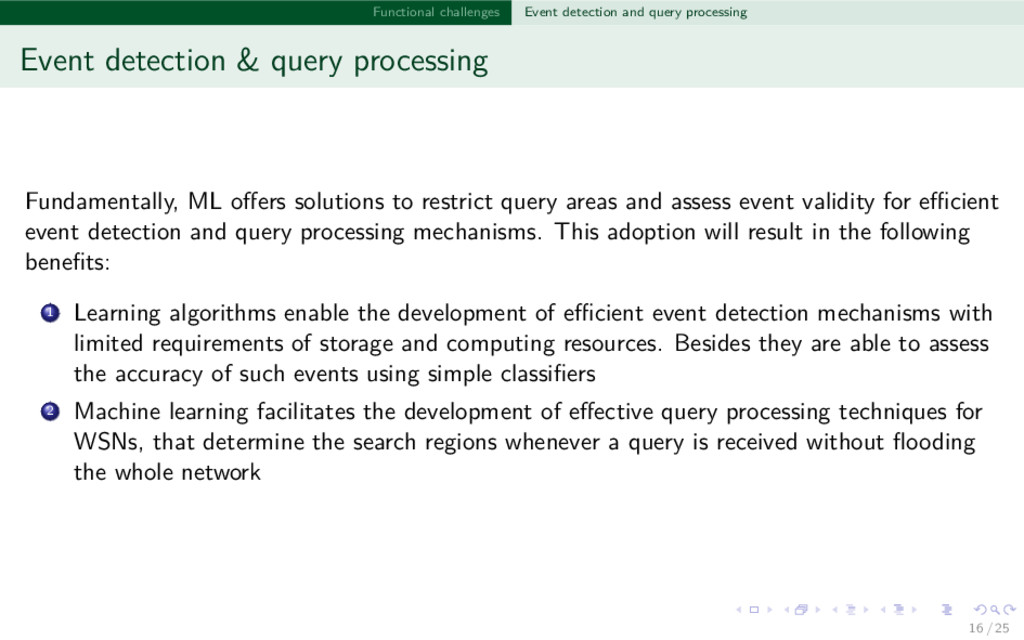 Functional challenges Event detection and query processing

Event detection & query processing

Fundamentally, ML offers solutions to restrict query areas and assess event validity for efficient event detection and query processing mechanisms. This adoption will result in the following benefits:

1 Learning algorithms enable the development of efficient event detection mechanisms with limited requirements of storage and computing resources. Besides they are able to assess the accuracy of such events using simple classifiers

2 Machine learning facilitates the development of effective query processing techniques for WSNs, that determine the search regions whenever a query is received without flooding the whole network

16 / 25